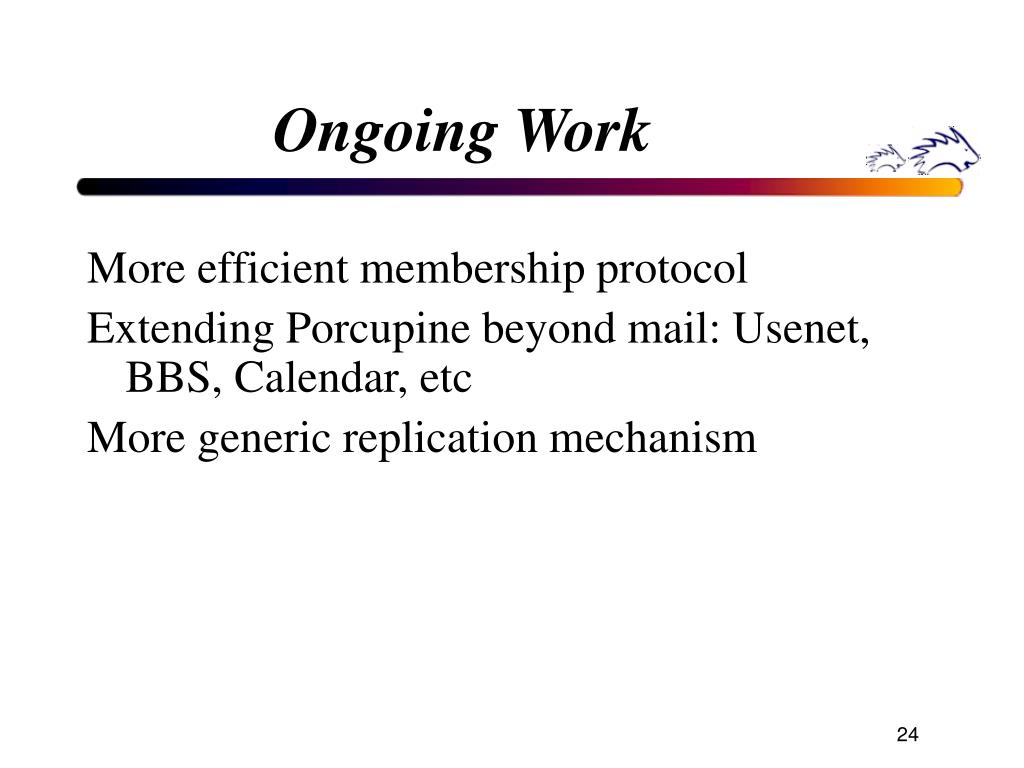 Ongoing Work

More efficient membership protocol

Extending Porcupine beyond mail: Usenet, BBS, Calendar, etc

More generic replication mechanism

24